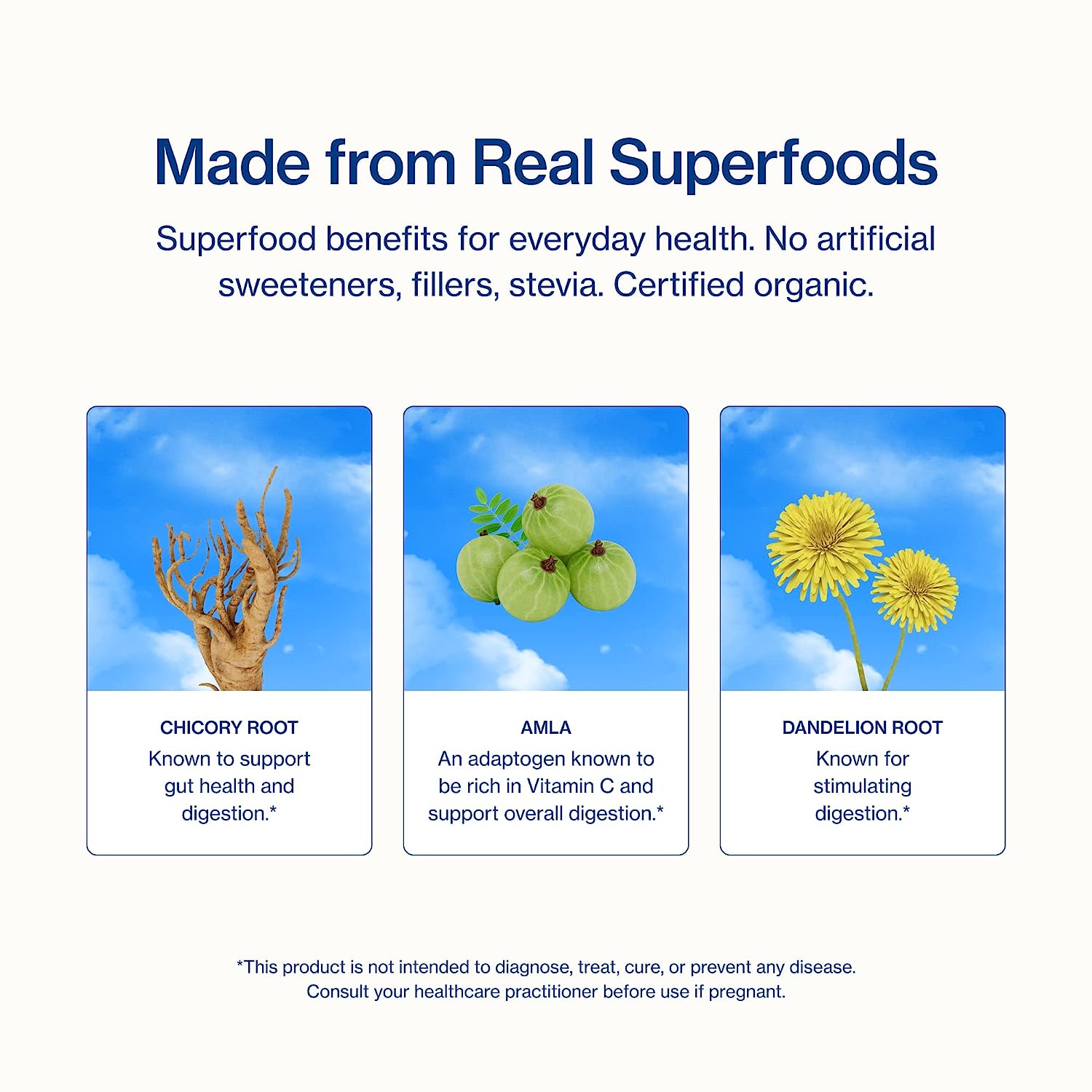 Made from Real Superfoods

Superfood benefits for everyday health. No artificial sweeteners, fillers, stevia. Certified organic.

CHICORY ROOT
Known to support gut health and digestion.*

AMLA
An adaptogen known to be rich in Vitamin C and support overall digestion.*

DANDELION ROOT
Known for stimulating digestion.*

*This product is not intended to diagnose, treat, cure, or prevent any disease.
Consult your healthcare practitioner before use if pregnant.